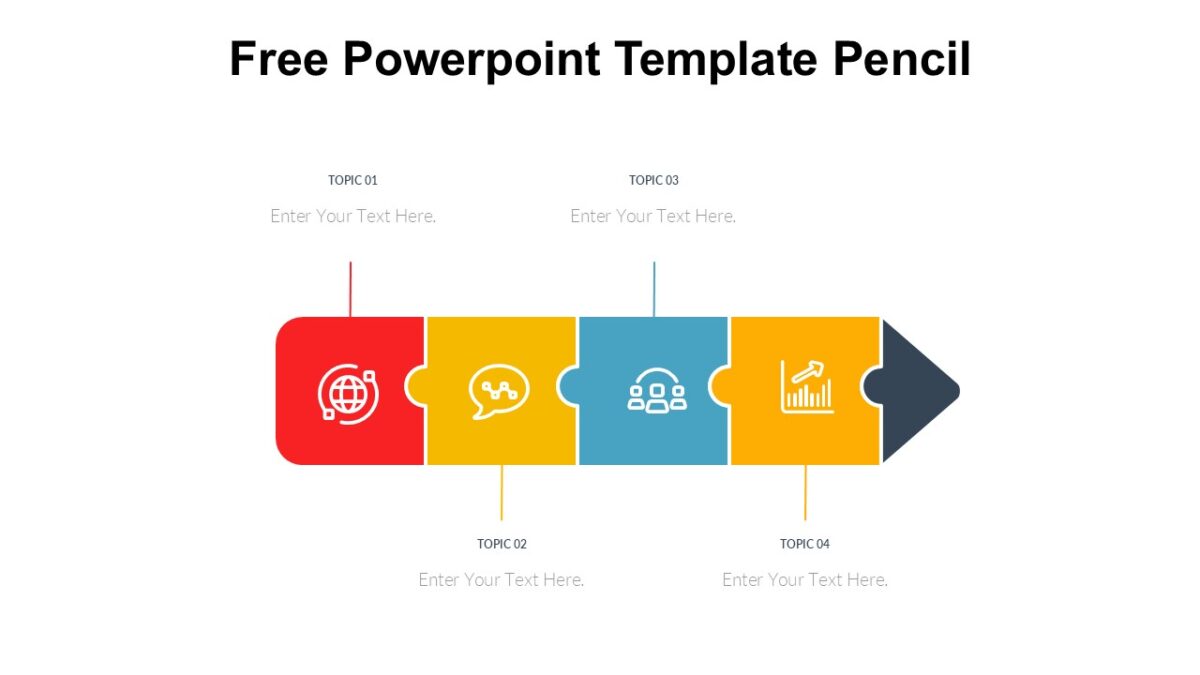 Free Powerpoint Template Pencil

TOPIC 01
Enter Your Text Here.

TOPIC 03
Enter Your Text Here.

TOPIC 02
Enter Your Text Here.

TOPIC 04
Enter Your Text Here.